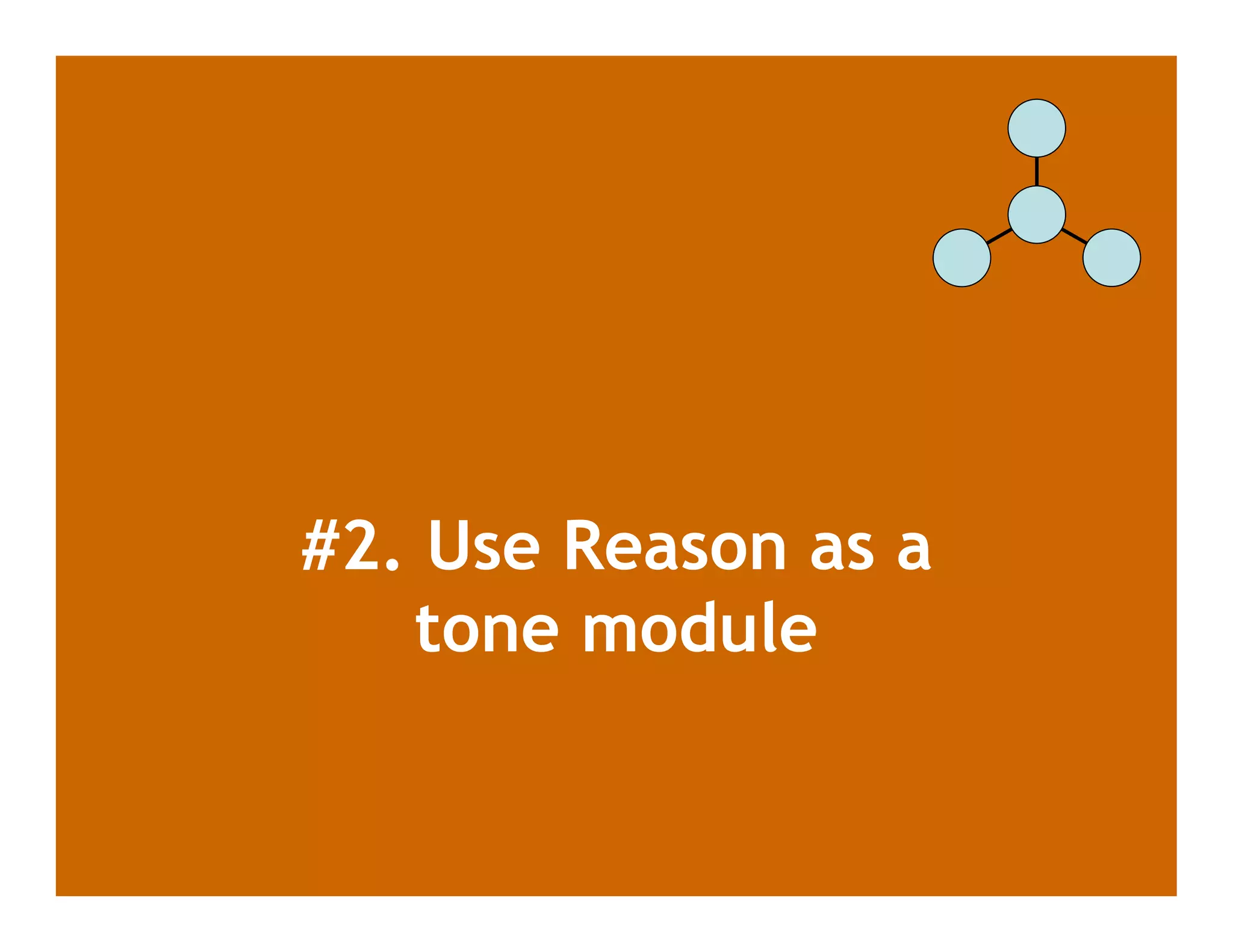 #2. Use Reason as a tone module